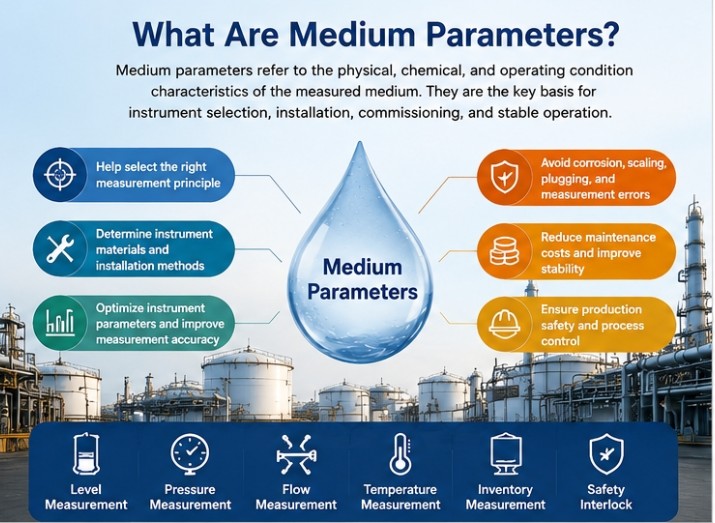 What Are Medium Parameters?

Medium parameters refer to the physical, chemical, and operating condition characteristics of the measured medium. They are the key basis for instrument selection, installation, commissioning, and stable operation.

Help select the right measurement principle

Determine instrument materials and installation methods

Optimize instrument parameters and improve measurement accuracy

Medium Parameters

Avoid corrosion, scaling, plugging, and measurement errors

Reduce maintenance costs and improve stability

Ensure production safety and process control

Level Measurement

Pressure Measurement

Flow Measurement

Temperature Measurement

Inventory Measurement

Safety Interlock